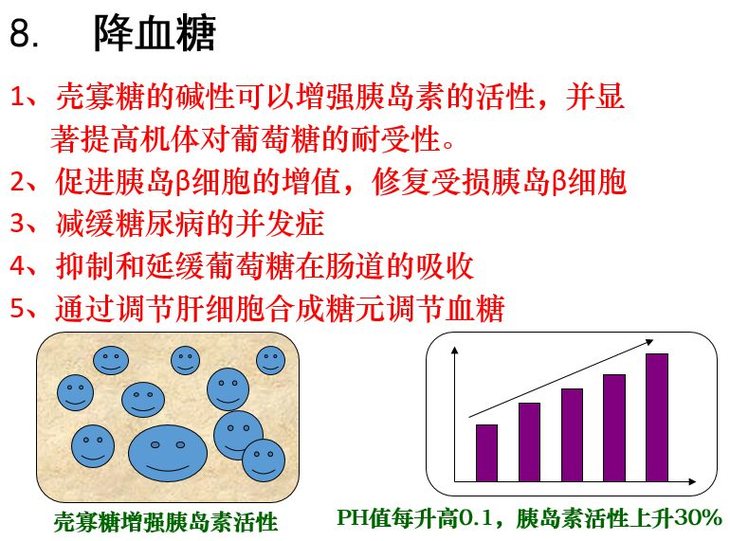 8. 降血糖

1、壳寡糖的碱性可以增强胰岛素的活性，并显著提高机体对葡萄糖的耐受性。

2、促进胰岛β细胞的增值，修复受损胰岛β细胞

3、减缓糖尿病的并发症

4、抑制和延缓葡萄糖在肠道的吸收

5、通过调节肝细胞合成糖元调节血糖

壳寡糖增强胰岛素活性

PH值每升高0.1，胰岛素活性上升30%